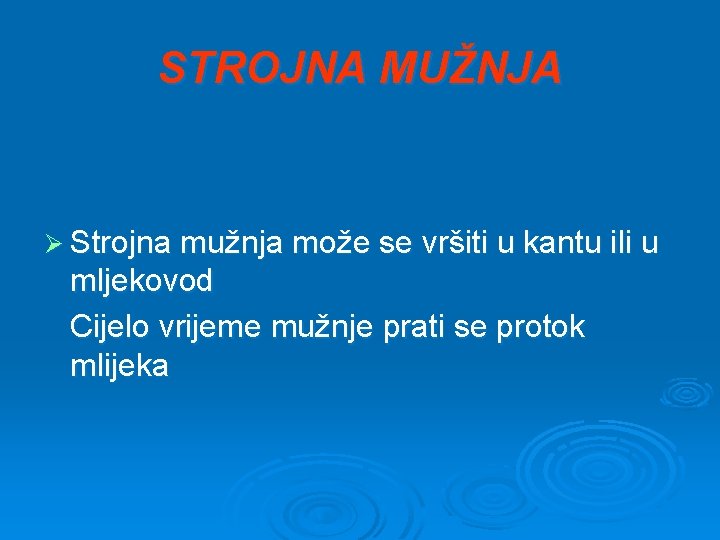 STROJNA MUŽNJA

➢ Strojna mužnja može se vršiti u kantu ili u mljekovod

Cijelo vrijeme mužnje prati se protok mlijeka